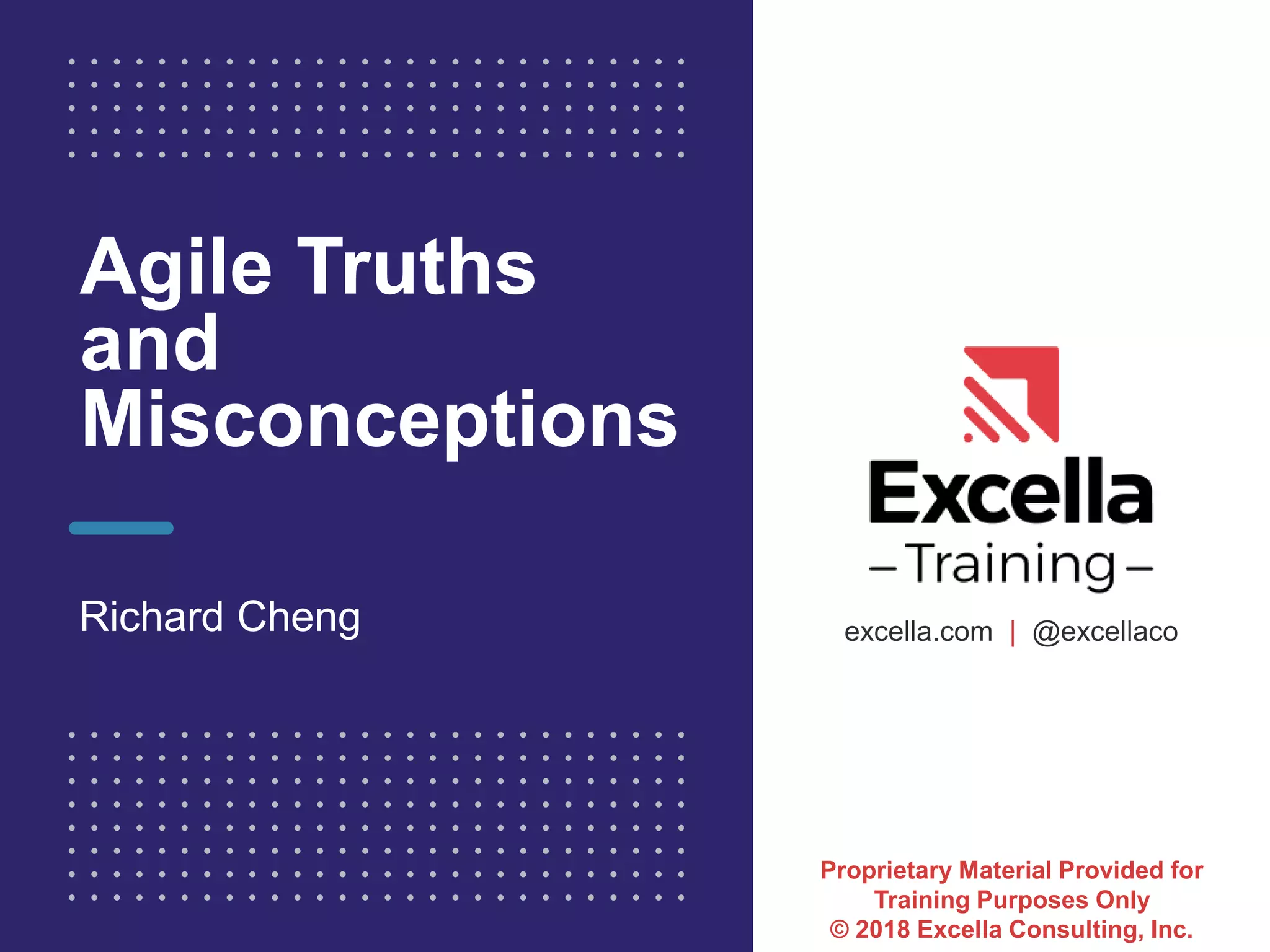 Agile Truths and Misconceptions

Richard Cheng

Excella
– Training –

excella.com | @excellaco

Proprietary Material Provided for Training Purposes Only
© 2018 Excella Consulting, Inc.